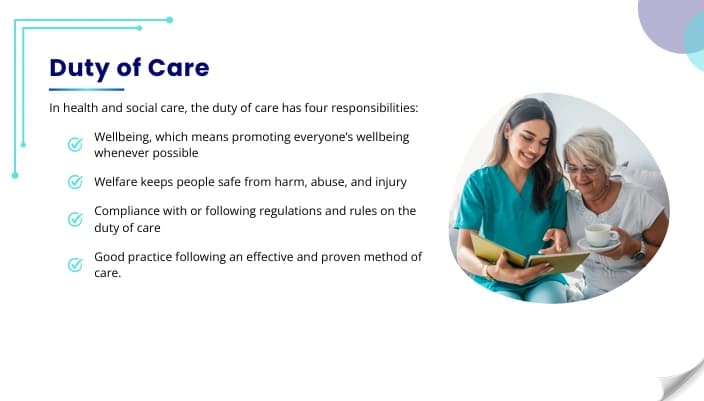 Duty of Care

In health and social care, the duty of care has four responsibilities:

Wellbeing, which means promoting everyone's wellbeing whenever possible

Welfare keeps people safe from harm, abuse, and injury

Compliance with or following regulations and rules on the duty of care

Good practice following an effective and proven method of care.